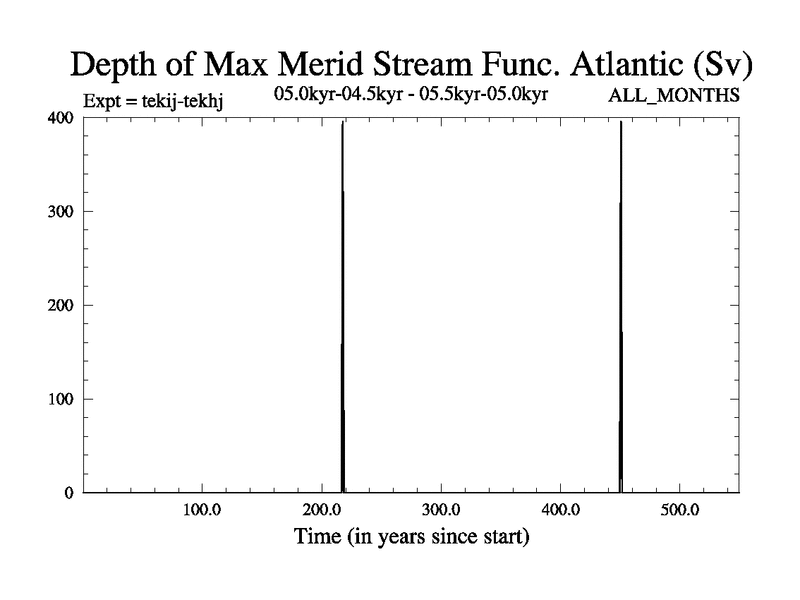 Depth of Max Merid Stream Func. Atlantic (Sv)

Expt = tekij-tekhj

05.0kyr-04.5kyr - 05.5kyr-05.0kyr

ALL_MONTHS

400

300

200

100

0

100.0

200.0

300.0

400.0

500.0

Time (in years since start)